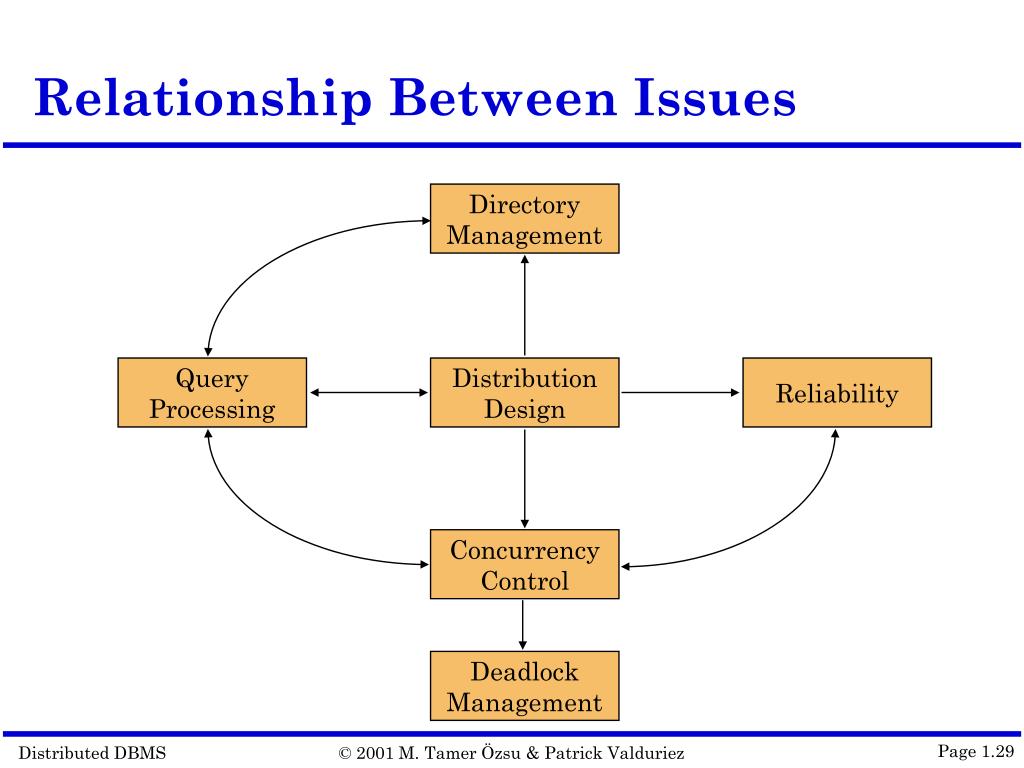 Relationship Between Issues

Directory Management

Query Processing

Distribution Design

Reliability

Concurrency Control

Deadlock Management

Distributed DBMS

© 2001 M. Tamer Özsu & Patrick Valduriez

Page 1.29